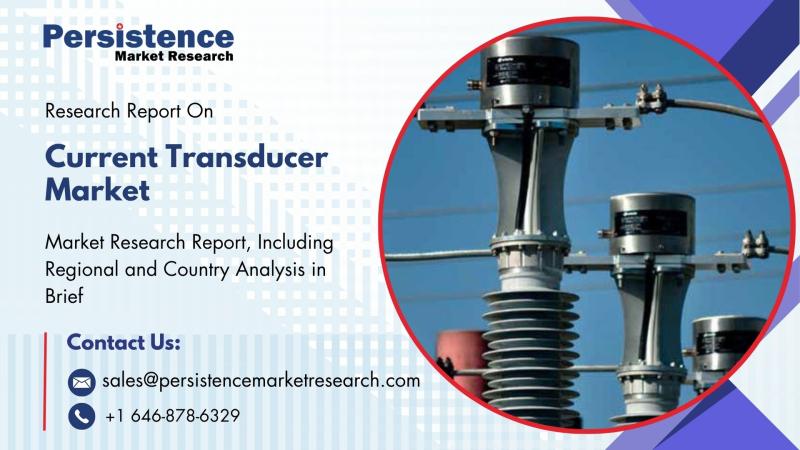 Persistence
Market Research

Research Report On

Current Transducer Market

Market Research Report, Including Regional and Country Analysis in Brief

Contact Us:

sales@persistencemarketresearch.com

+1 646-878-6329